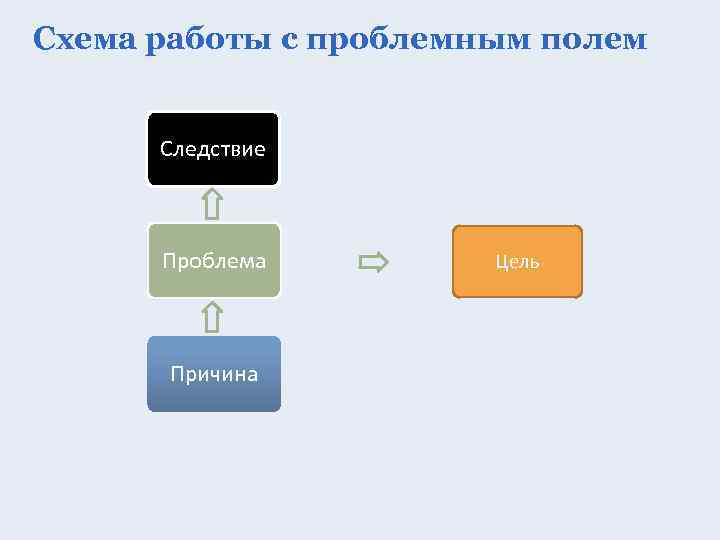 Схема работы с проблемным полем

Следствие

Проблема

Цель

Причина